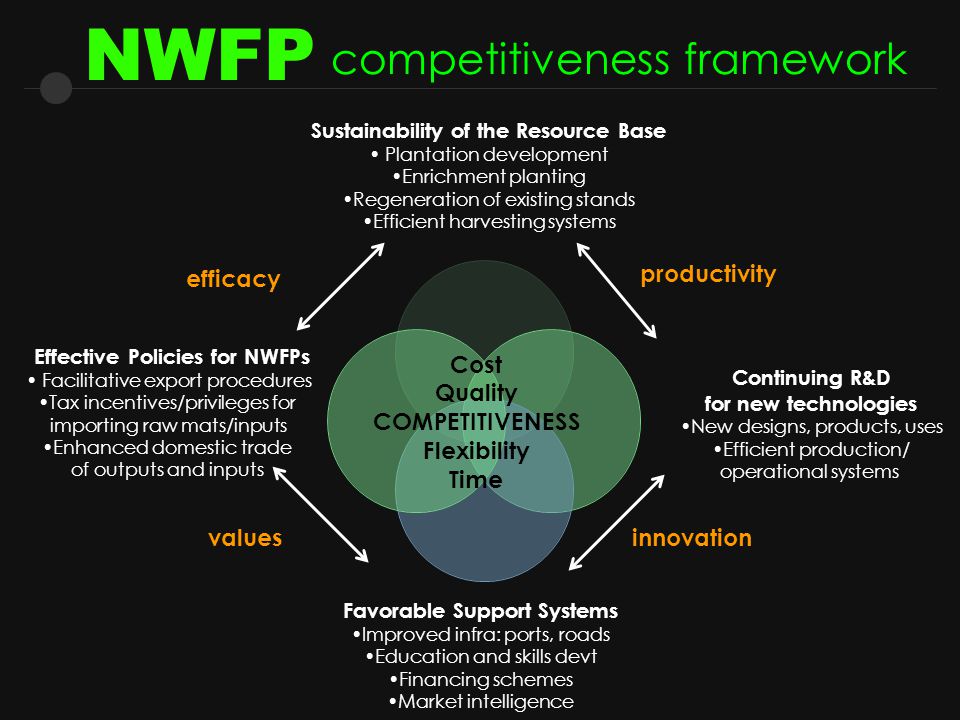 NWFP competitiveness framework

Sustainability of the Resource Base
• Plantation development
•Enrichment planting
•Regeneration of existing stands
•Efficient harvesting systems

efficacy

productivity

Effective Policies for NWFPs
• Facilitative export procedures
•Tax incentives/privileges for importing raw mats/inputs
•Enhanced domestic trade of outputs and inputs

Cost
Quality
COMPETITIVENESS
Flexibility
Time

Continuing R&D for new technologies
•New designs, products, uses
•Efficient production/ operational systems

values

innovation

Favorable Support Systems
•Improved infra: ports, roads
•Education and skills devt
•Financing schemes
•Market intelligence